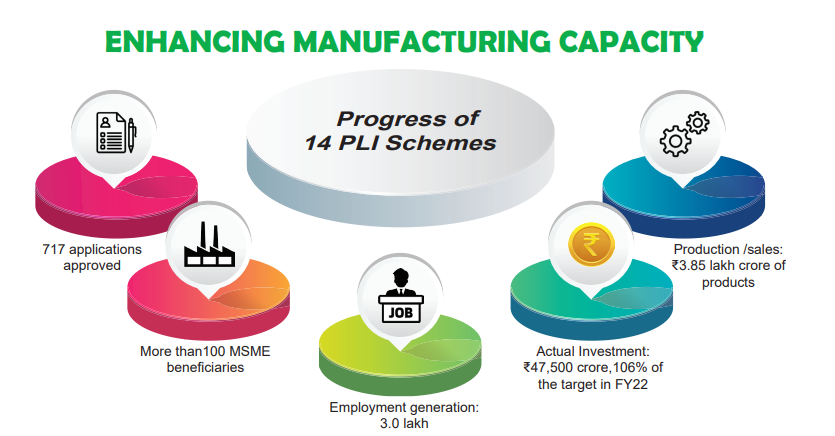 ENHANCING MANUFACTURING CAPACITY

Progress of 14 PLI Schemes

717 applications approved

More than100 MSME beneficiaries

JOB

Employment generation: 3.0 lakh

₹

Actual Investment: ₹47,500 crore,106% of the target in FY22

Production /sales: ₹3.85 lakh crore of products